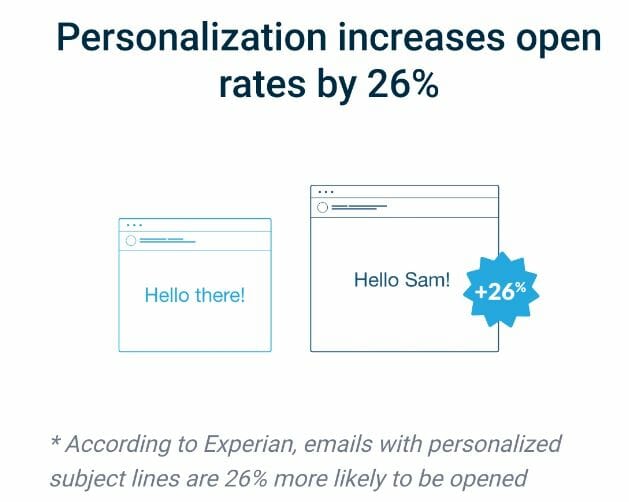 Personalization increases open rates by 26%

Hello there!

Hello Sam!

+26%

* According to Experian, emails with personalized subject lines are 26% more likely to be opened